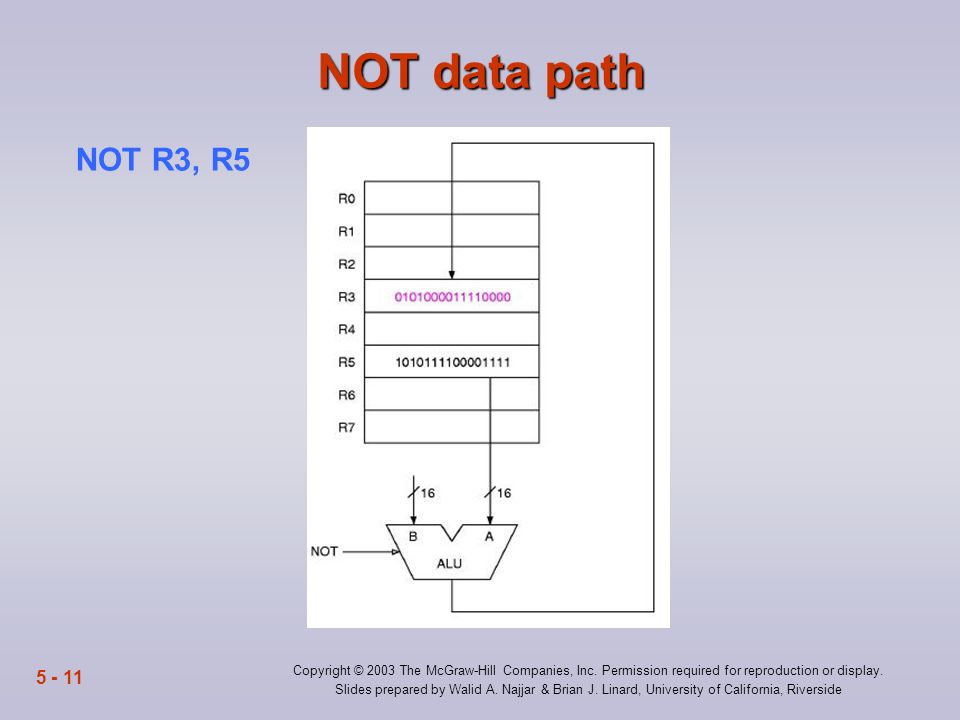 NOT data path

NOT R3, R5

R0
R1
R2
R3 0101000011110000
R4
R5 1010111100001111
R6
R7

16
16
B
A
NOT
ALU

5 - 11

Copyright © 2003 The McGraw-Hill Companies, Inc. Permission required for reproduction or display.
Slides prepared by Walid A. Najjar & Brian J. Linard, University of California, Riverside